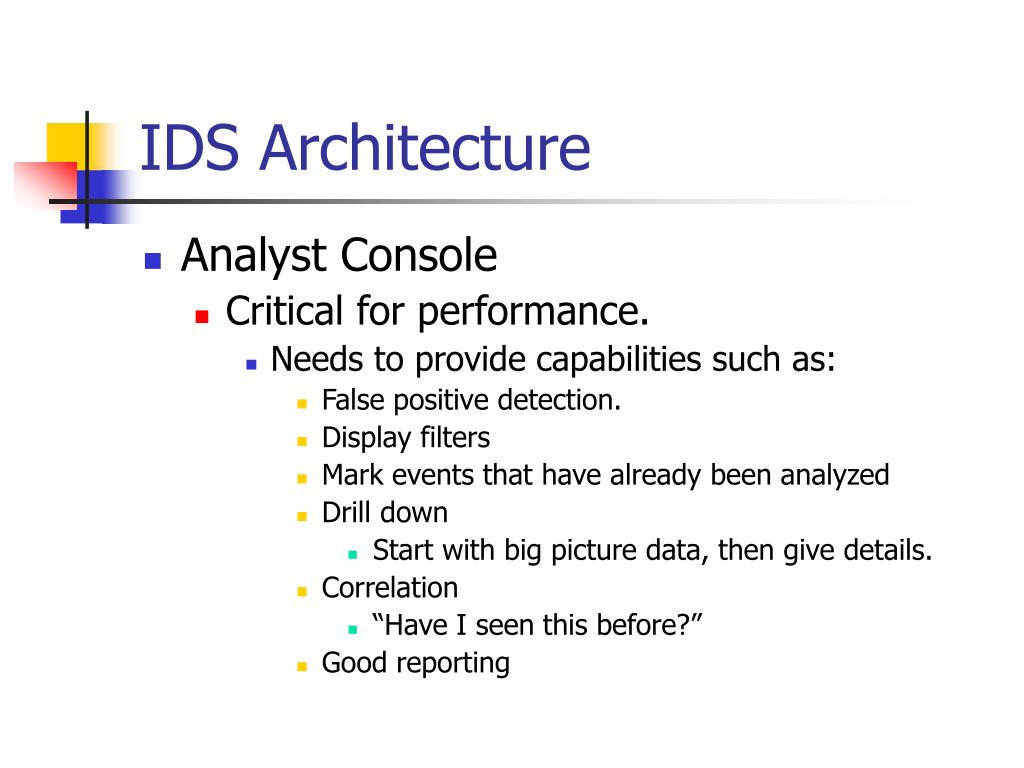 IDS Architecture

Analyst Console

Critical for performance.

Needs to provide capabilities such as:

False positive detection.

Display filters

Mark events that have already been analyzed

Drill down

Start with big picture data, then give details.

Correlation

“Have I seen this before?”

Good reporting